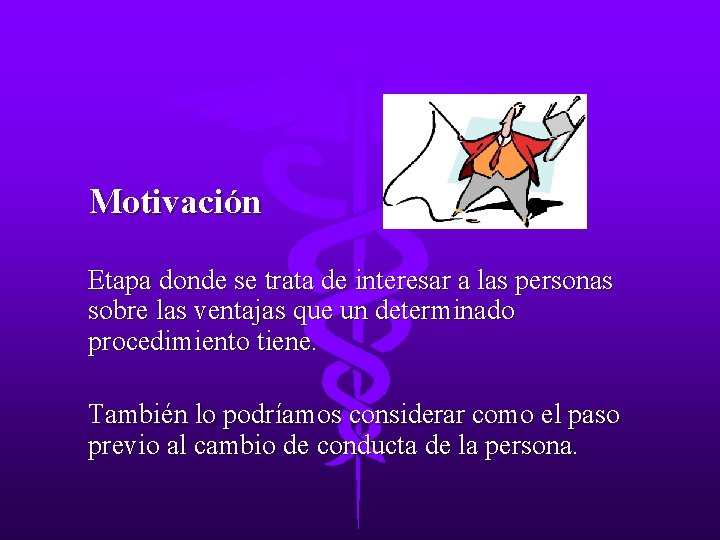 Motivación

Etapa donde se trata de interesar a las personas sobre las ventajas que un determinado procedimiento tiene.

También lo podríamos considerar como el paso previo al cambio de conducta de la persona.